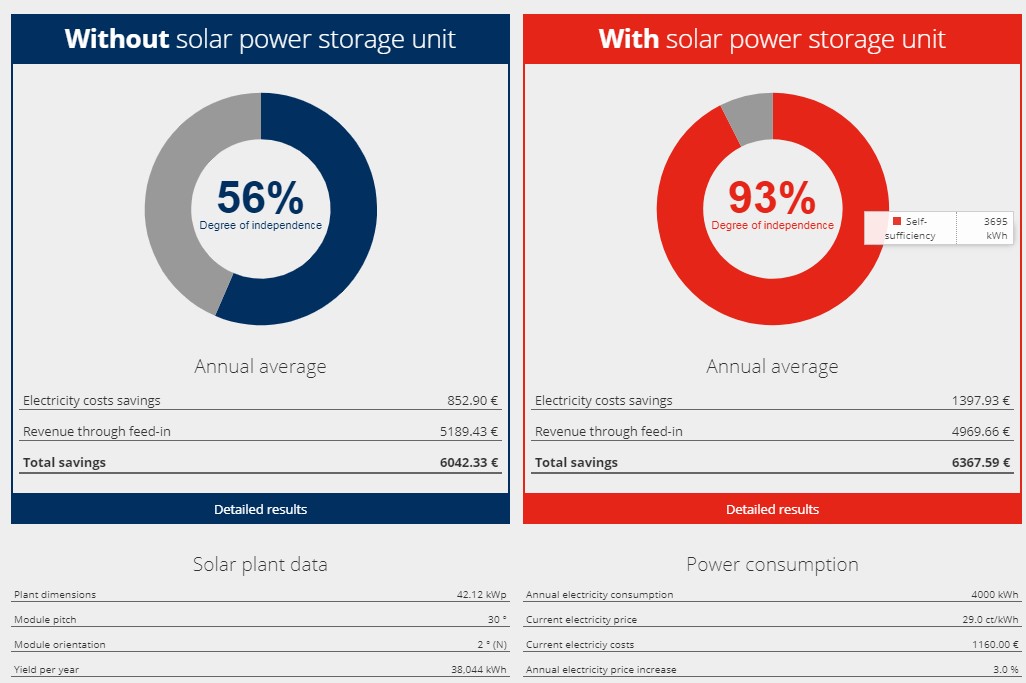 **Without** solar power storage unit

56%
Degree of independence

Annual average

| Electricity costs savings | 852.90 € |
|---|---|
| Revenue through feed-in | 5189.43 € |
| **Total savings** | **6042.33 €** |

Detailed results

**With** solar power storage unit

93%
Degree of independence

Self-sufficiency 3695 kWh

Annual average

| Electricity costs savings | 1397.93 € |
|---|---|
| Revenue through feed-in | 4969.66 € |
| **Total savings** | **6367.59 €** |

Detailed results

Solar plant data

| Plant dimensions | 42.12 kWp |
|---|---|
| Module pitch | 30 ° |
| Module orientation | 2 ° (N) |
| Yield per year | 38,044 kWh |

Power consumption

| Annual electricity consumption | 4000 kWh |
|---|---|
| Current electricity price | 29.0 ct/kWh |
| Current electriciy costs | 1160.00 € |
| Annual electricity price increase | 3.0 % |